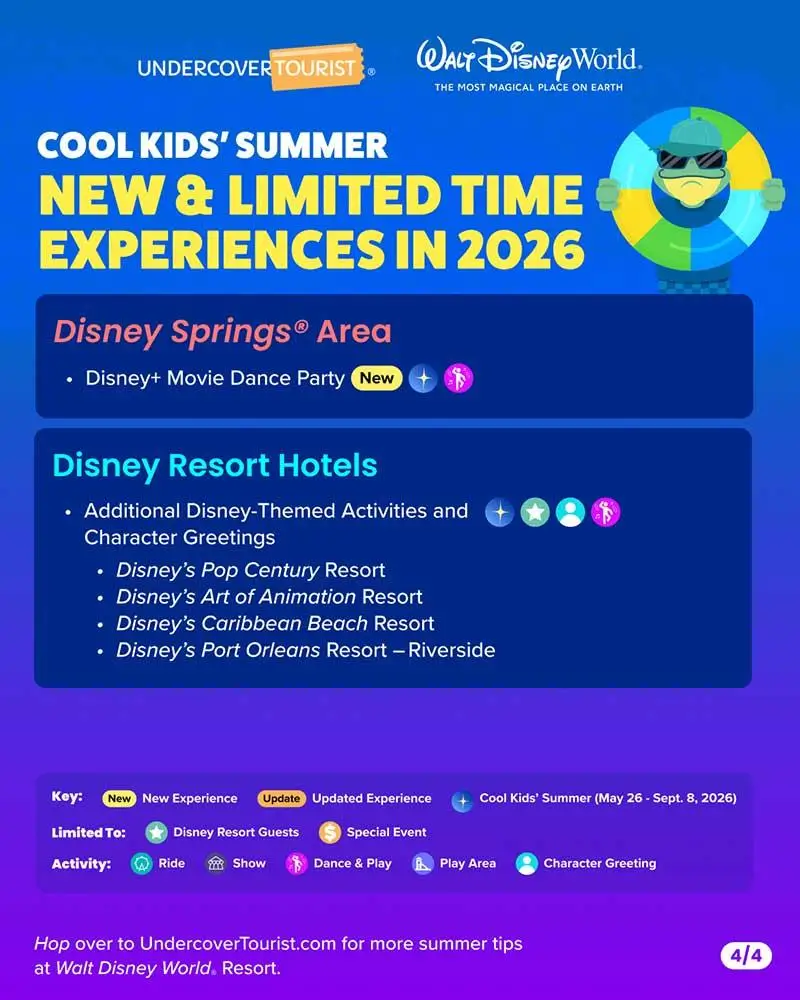 UNDERCOVERTOURIST®

Walt Disney World.
THE MOST MAGICAL PLACE ON EARTH

COOL KIDS' SUMMER
NEW & LIMITED TIME EXPERIENCES IN 2026

Disney Springs® Area

• Disney+ Movie Dance Party New

Disney Resort Hotels

• Additional Disney-Themed Activities and Character Greetings
• Disney's Pop Century Resort
• Disney's Art of Animation Resort
• Disney's Caribbean Beach Resort
• Disney's Port Orleans Resort – Riverside

Key: New New Experience Update Updated Experience Cool Kids' Summer (May 26 - Sept. 8, 2026)
Limited To: Disney Resort Guests Special Event
Activity: Ride Show Dance & Play Play Area Character Greeting

Hop over to UndercoverTourist.com for more summer tips at Walt Disney World® Resort.

4/4